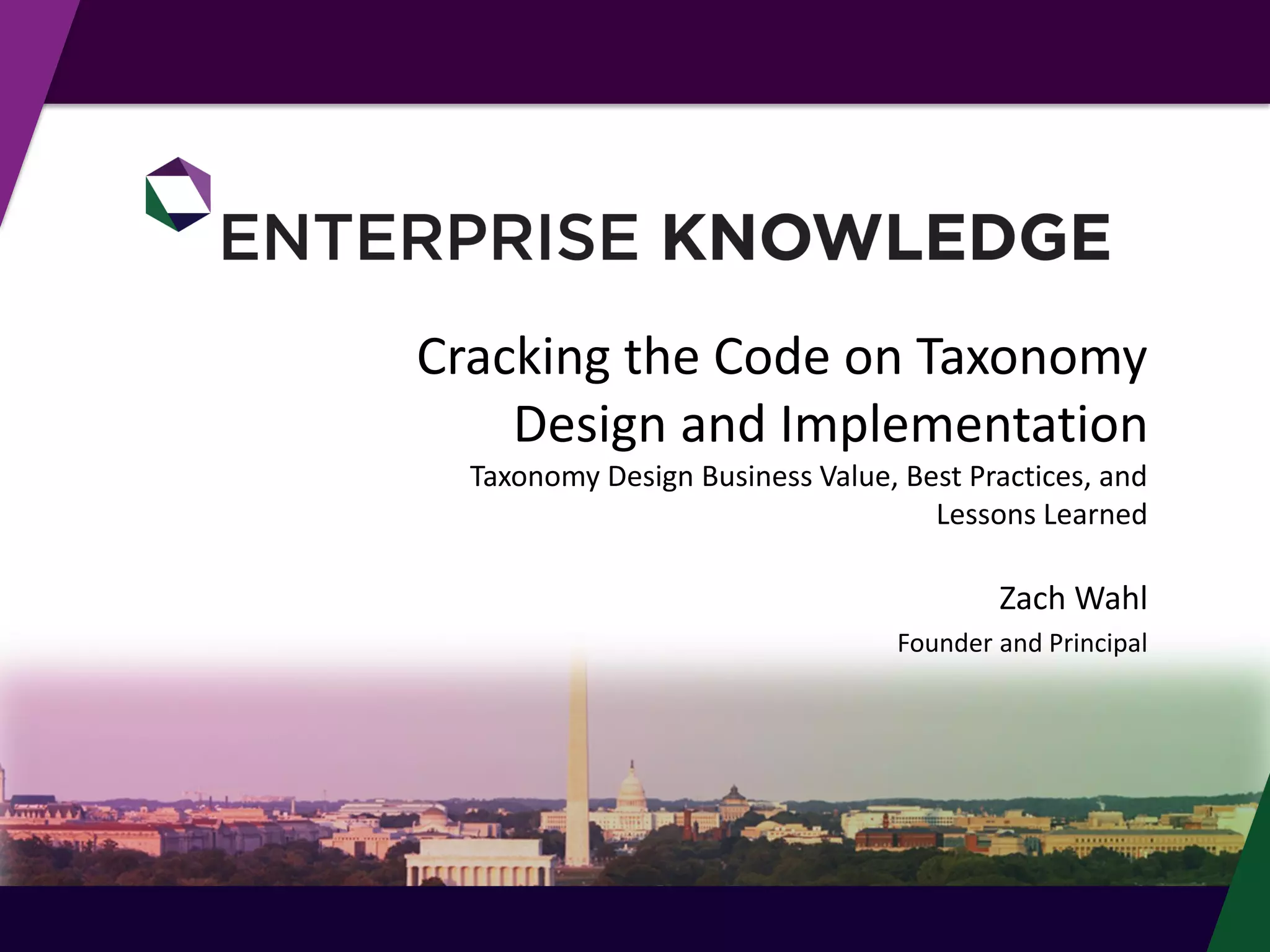 ENTERPRISE KNOWLEDGE

Cracking the Code on Taxonomy Design and Implementation

Taxonomy Design Business Value, Best Practices, and Lessons Learned

Zach Wahl

Founder and Principal